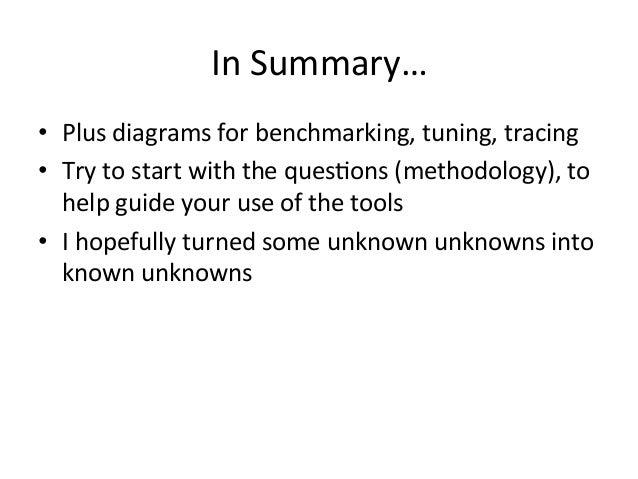 In Summary…

• Plus diagrams for benchmarking, tuning, tracing
• Try to start with the questions (methodology), to help guide your use of the tools
• I hopefully turned some unknown unknowns into known unknowns